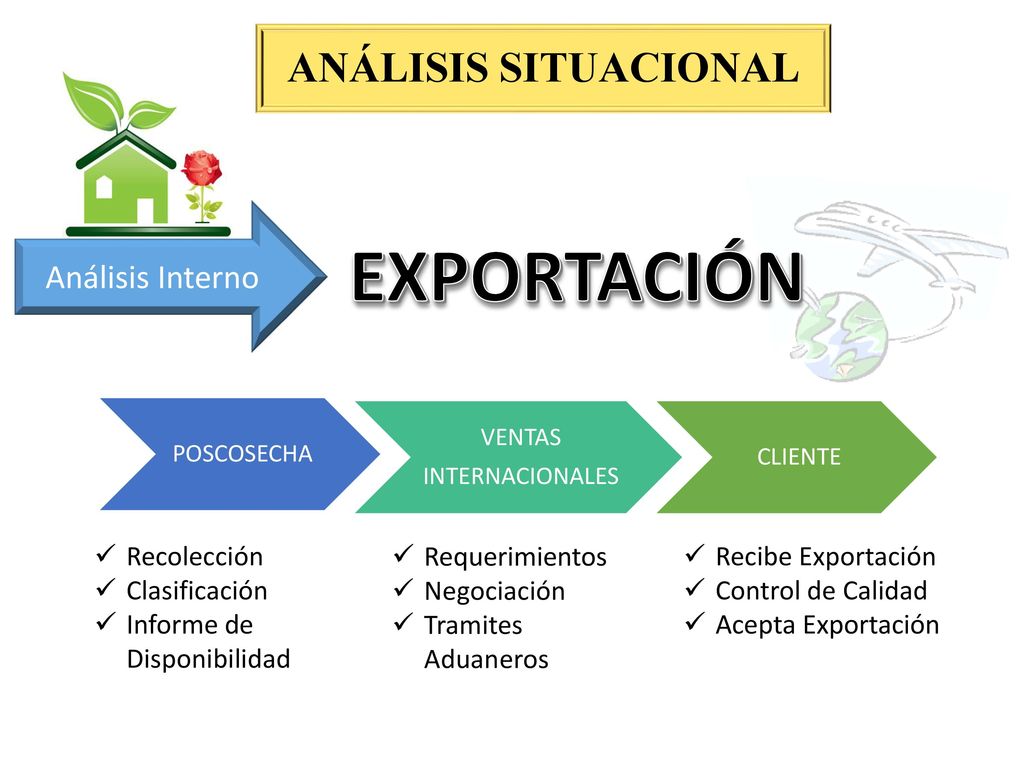 ANÁLISIS SITUACIONAL

Análisis Interno

EXPORTACIÓN

POSCOSECHA

VENTAS INTERNACIONALES

CLIENTE

✓ Recolección
✓ Clasificación
✓ Informe de Disponibilidad

✓ Requerimientos
✓ Negociación
✓ Tramites Aduaneros

✓ Recibe Exportación
✓ Control de Calidad
✓ Acepta Exportación